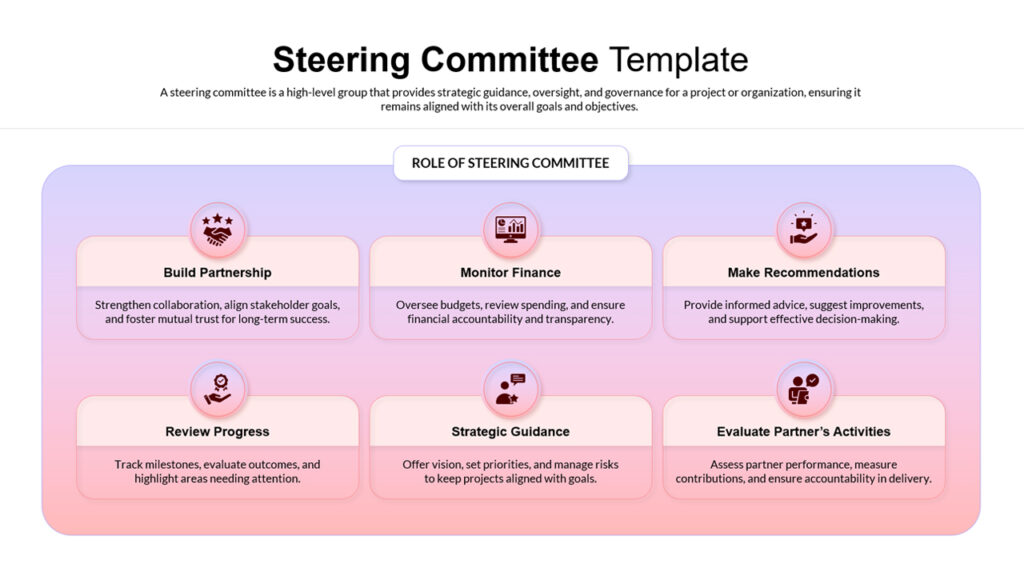 Steering Committee Template

A steering committee is a high-level group that provides strategic guidance, oversight, and governance for a project or organization, ensuring it remains aligned with its overall goals and objectives.

ROLE OF STEERING COMMITTEE

Build Partnership

Strengthen collaboration, align stakeholder goals, and foster mutual trust for long-term success.

Monitor Finance

Oversee budgets, review spending, and ensure financial accountability and transparency.

Make Recommendations

Provide informed advice, suggest improvements, and support effective decision-making.

Review Progress

Track milestones, evaluate outcomes, and highlight areas needing attention.

Strategic Guidance

Offer vision, set priorities, and manage risks to keep projects aligned with goals.

Evaluate Partner's Activities

Assess partner performance, measure contributions, and ensure accountability in delivery.